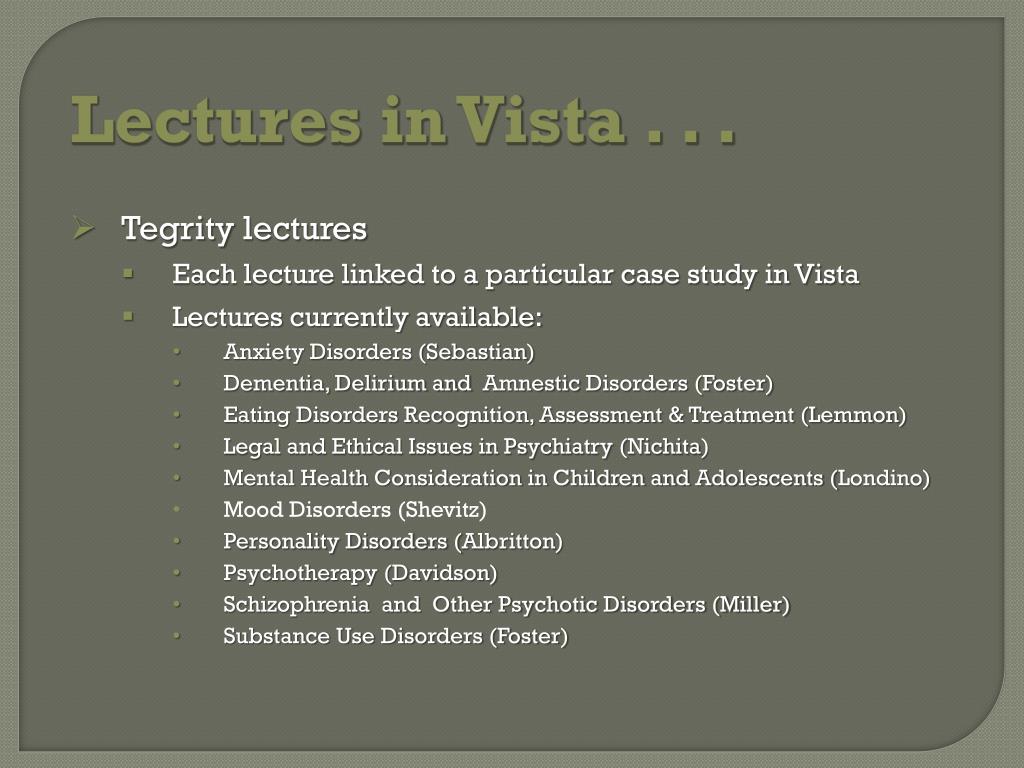 Lectures in Vista . . .

➢ Tegrity lectures
▪ Each lecture linked to a particular case study in Vista
▪ Lectures currently available:
• Anxiety Disorders (Sebastian)
• Dementia, Delirium and Amnestic Disorders (Foster)
• Eating Disorders Recognition, Assessment & Treatment (Lemmon)
• Legal and Ethical Issues in Psychiatry (Nichita)
• Mental Health Consideration in Children and Adolescents (Londino)
• Mood Disorders (Shevitz)
• Personality Disorders (Albritton)
• Psychotherapy (Davidson)
• Schizophrenia and Other Psychotic Disorders (Miller)
• Substance Use Disorders (Foster)